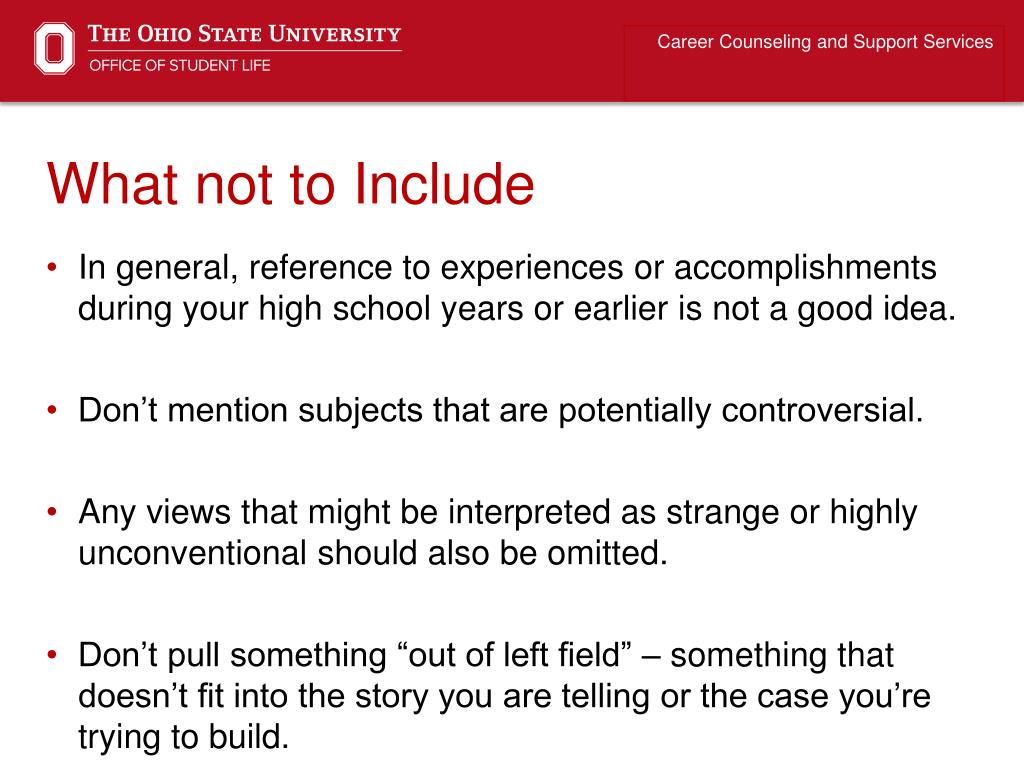 THE OHIO STATE UNIVERSITY
OFFICE OF STUDENT LIFE

Career Counseling and Support Services

What not to Include

• In general, reference to experiences or accomplishments during your high school years or earlier is not a good idea.

• Don’t mention subjects that are potentially controversial.

• Any views that might be interpreted as strange or highly unconventional should also be omitted.

• Don’t pull something “out of left field” – something that doesn’t fit into the story you are telling or the case you’re trying to build.